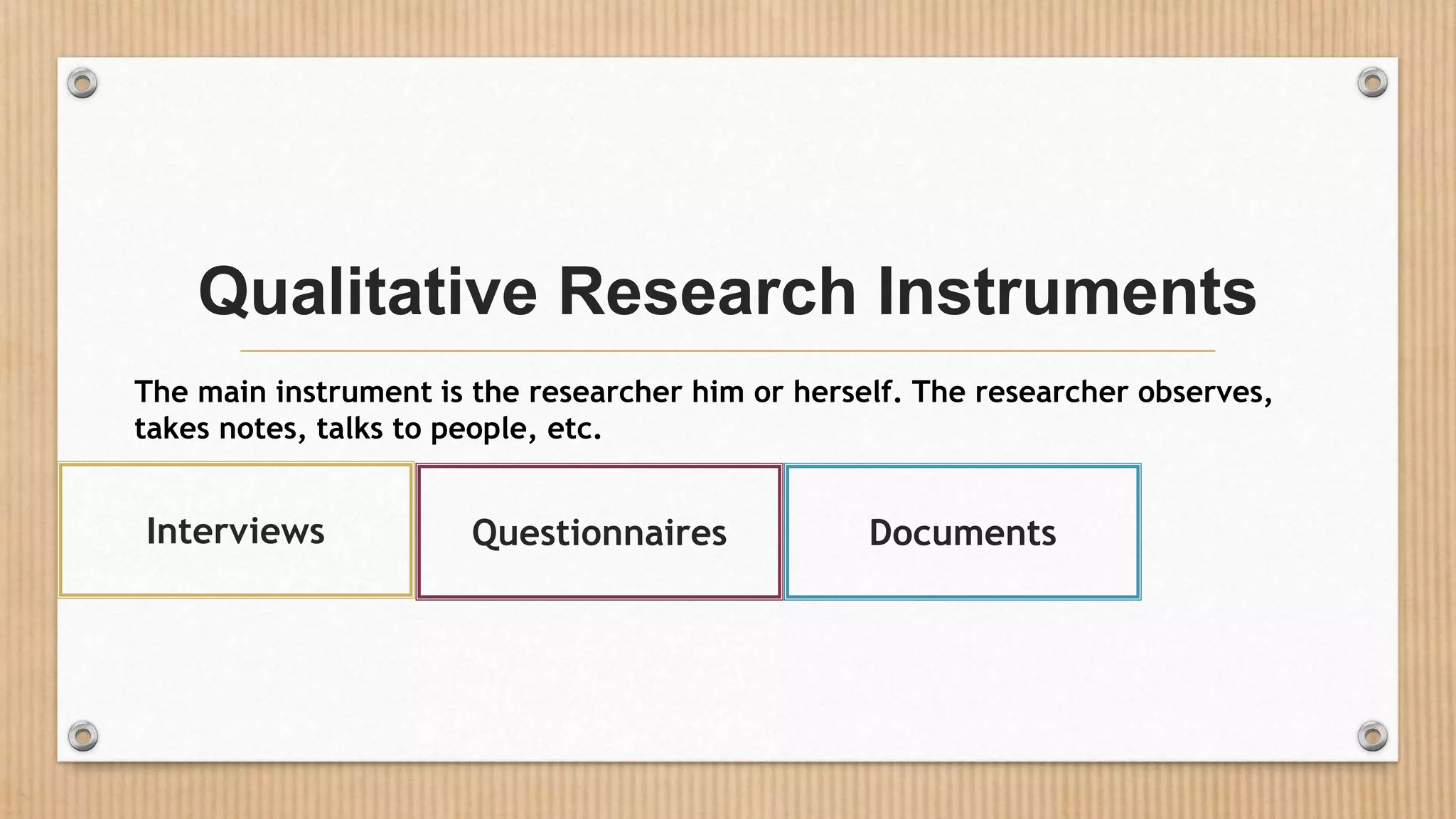 Qualitative Research Instruments

The main instrument is the researcher him or herself. The researcher observes, takes notes, talks to people, etc.

Interviews

Questionnaires

Documents